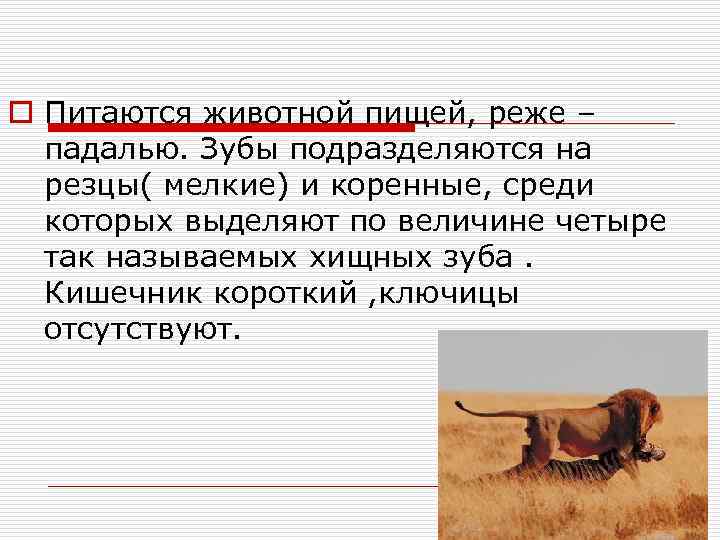 Питаются животной пищей, реже – падалью. Зубы подразделяются на резцы( мелкие) и коренные, среди которых выделяют по величине четыре так называемых хищных зуба . Кишечник короткий ,ключицы отсутствуют.